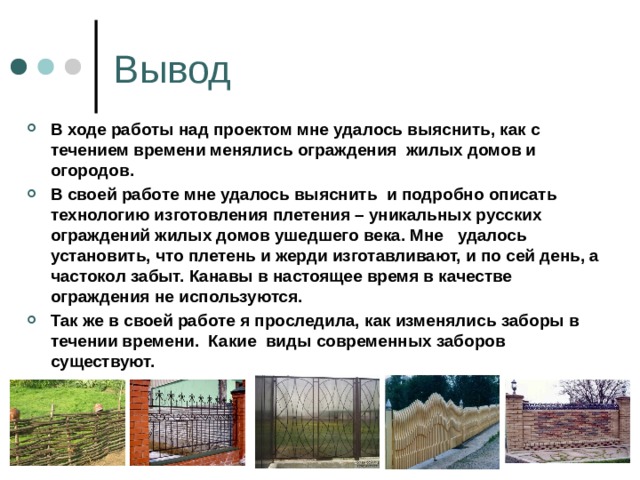 Вывод

В ходе работы над проектом мне удалось выяснить, как с течением времени менялись ограждения жилых домов и огородов.

В своей работе мне удалось выяснить и подробно описать технологию изготовления плетения – уникальных русских ограждений жилых домов ушедшего века. Мне удалось установить, что плетень и жерди изготавливают, и по сей день, а частокол забыт. Канавы в настоящее время в качестве ограждения не используются.

Так же в своей работе я проследила, как изменялись заборы в течении времени. Какие виды современных заборов существуют.